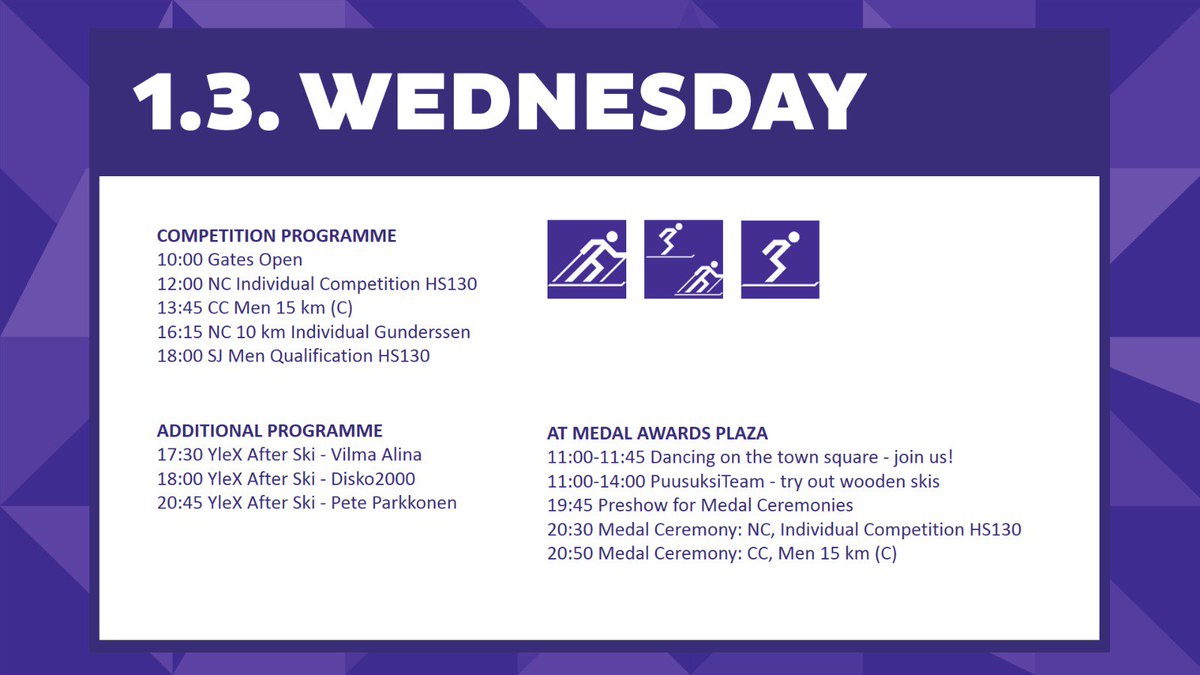 1.3. WEDNESDAY

COMPETITION PROGRAMME
10:00 Gates Open
12:00 NC Individual Competition HS130
13:45 CC Men 15 km (C)
16:15 NC 10 km Individual Gunderssen
18:00 SJ Men Qualification HS130

ADDITIONAL PROGRAMME
17:30 YleX After Ski - Vilma Alina
18:00 YleX After Ski - Disko2000
20:45 YleX After Ski - Pete Parkkonen

AT MEDAL AWARDS PLAZA
11:00-11:45 Dancing on the town square - join us!
11:00-14:00 PuusuksiTeam - try out wooden skis
19:45 Preshow for Medal Ceremonies
20:30 Medal Ceremony: NC, Individual Competition HS130
20:50 Medal Ceremony: CC, Men 15 km (C)